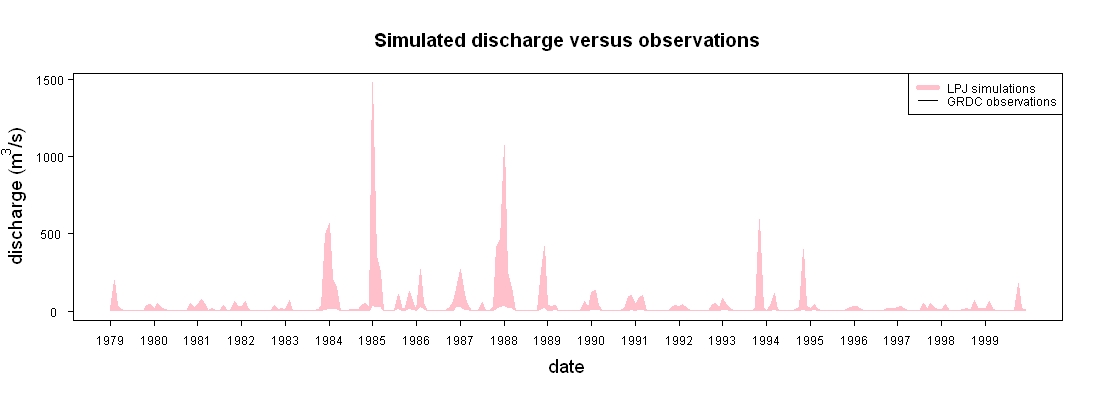 Simulated discharge versus observations

LPJ simulations
GRDC observations

discharge ($m^3/s$)

1500
1000
500
0

1979 1980 1981 1982 1983 1984 1985 1986 1987 1988 1989 1990 1991 1992 1993 1994 1995 1996 1997 1998 1999

date